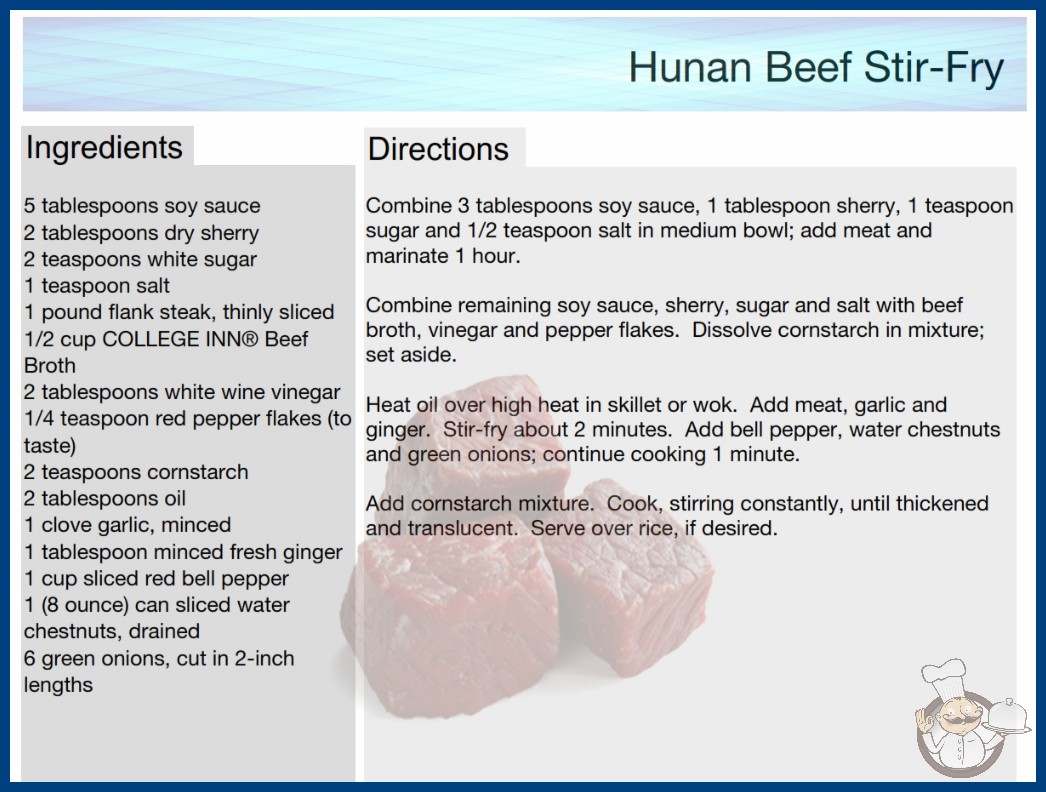 Hunan Beef Stir-Fry

Ingredients

5 tablespoons soy sauce
2 tablespoons dry sherry
2 teaspoons white sugar
1 teaspoon salt
1 pound flank steak, thinly sliced
1/2 cup COLLEGE INN® Beef Broth
2 tablespoons white wine vinegar
1/4 teaspoon red pepper flakes (to taste)
2 teaspoons cornstarch
2 tablespoons oil
1 clove garlic, minced
1 tablespoon minced fresh ginger
1 cup sliced red bell pepper
1 (8 ounce) can sliced water chestnuts, drained
6 green onions, cut in 2-inch lengths

Directions

Combine 3 tablespoons soy sauce, 1 tablespoon sherry, 1 teaspoon sugar and 1/2 teaspoon salt in medium bowl; add meat and marinate 1 hour.

Combine remaining soy sauce, sherry, sugar and salt with beef broth, vinegar and pepper flakes. Dissolve cornstarch in mixture; set aside.

Heat oil over high heat in skillet or wok. Add meat, garlic and ginger. Stir-fry about 2 minutes. Add bell pepper, water chestnuts and green onions; continue cooking 1 minute.

Add cornstarch mixture. Cook, stirring constantly, until thickened and translucent. Serve over rice, if desired.